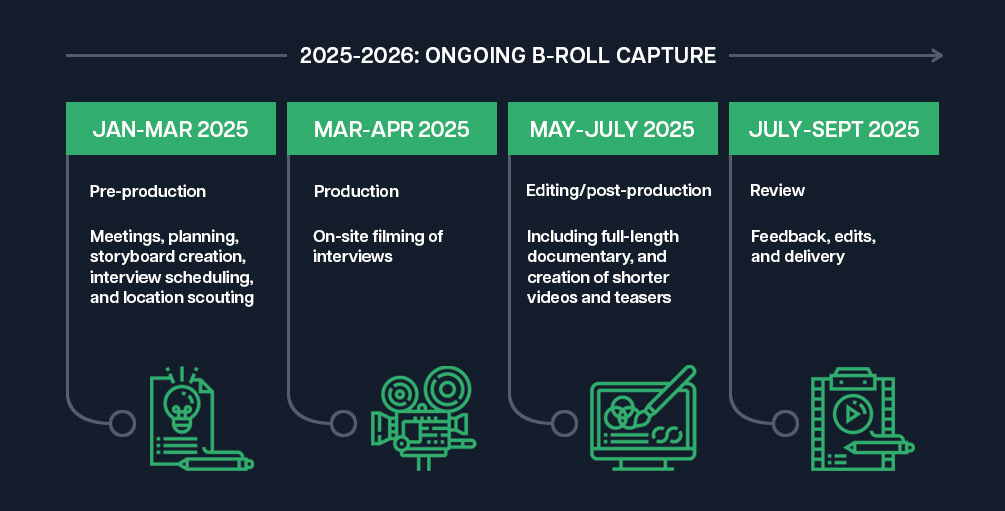 2025-2026: ONGOING B-ROLL CAPTURE

JAN-MAR 2025

Pre-production

Meetings, planning, storyboard creation, interview scheduling, and location scouting

MAR-APR 2025

Production

On-site filming of interviews

MAY-JULY 2025

Editing/post-production

Including full-length documentary, and creation of shorter videos and teasers

JULY-SEPT 2025

Review

Feedback, edits, and delivery